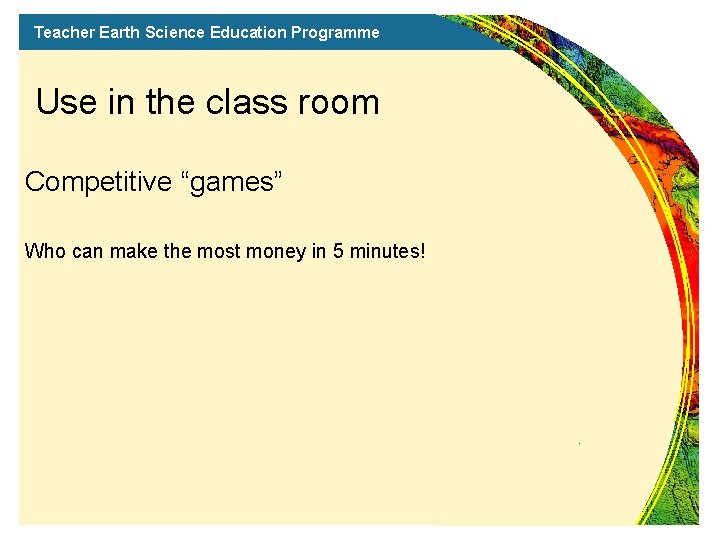 Teacher Earth Science Education Programme

Use in the class room

Competitive “games”

Who can make the most money in 5 minutes!